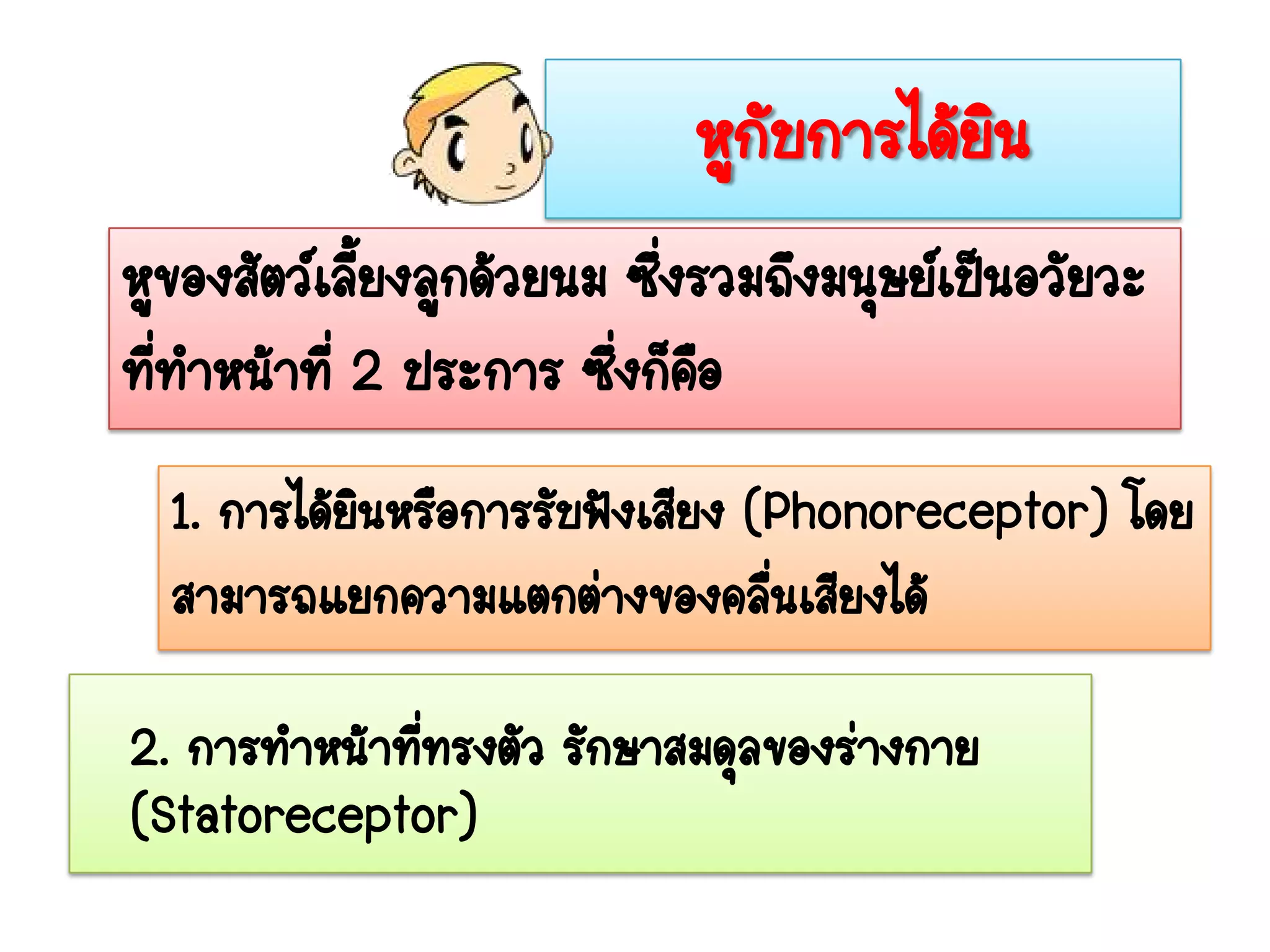 หูกับการได้ยิน

หูของสัตว์เลี้ยงลูกด้วยนม ซึ่งรวมถึงมนุษย์เป็นอวัยวะที่ทำหน้าที่ 2 ประการ ซึ่งก็คือ

1. การได้ยินหรือการรับฟังเสียง (Phonoreceptor) โดยสามารถแยกความแตกต่างของคลื่นเสียงได้

2. การทำหน้าที่ทรงตัว รักษาสมดุลของร่างกาย (Statoreceptor)